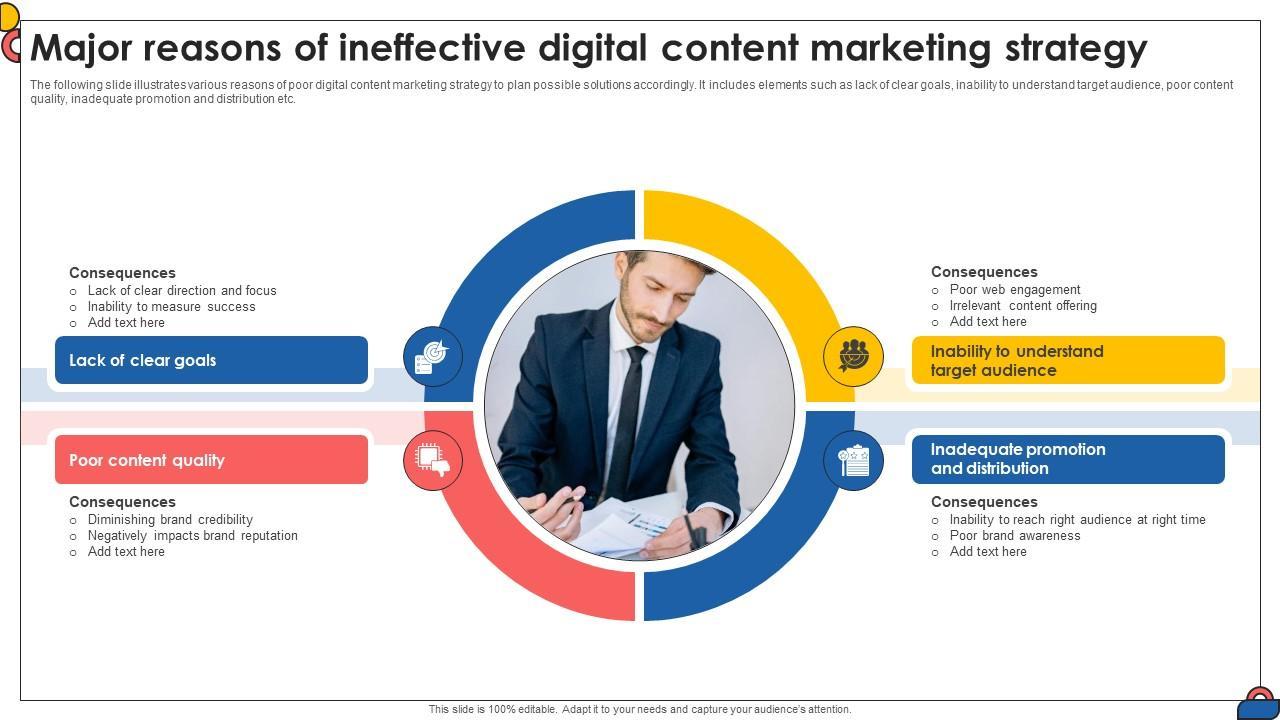 Major reasons of ineffective digital content marketing strategy

The following slide illustrates various reasons of poor digital content marketing strategy to plan possible solutions accordingly. It includes elements such as lack of clear goals, inability to understand target audience, poor content quality, inadequate promotion and distribution etc.

Consequences
○ Lack of clear direction and focus
○ Inability to measure success
○ Add text here

Lack of clear goals

Poor content quality

Consequences
○ Diminishing brand credibility
○ Negatively impacts brand reputation
○ Add text here

Consequences
○ Poor web engagement
○ Irrelevant content offering
○ Add text here

Inability to understand target audience

Inadequate promotion and distribution

Consequences
○ Inability to reach right audience at right time
○ Poor brand awareness
○ Add text here

This slide is 100% editable. Adapt it to your needs and capture your audience's attention.